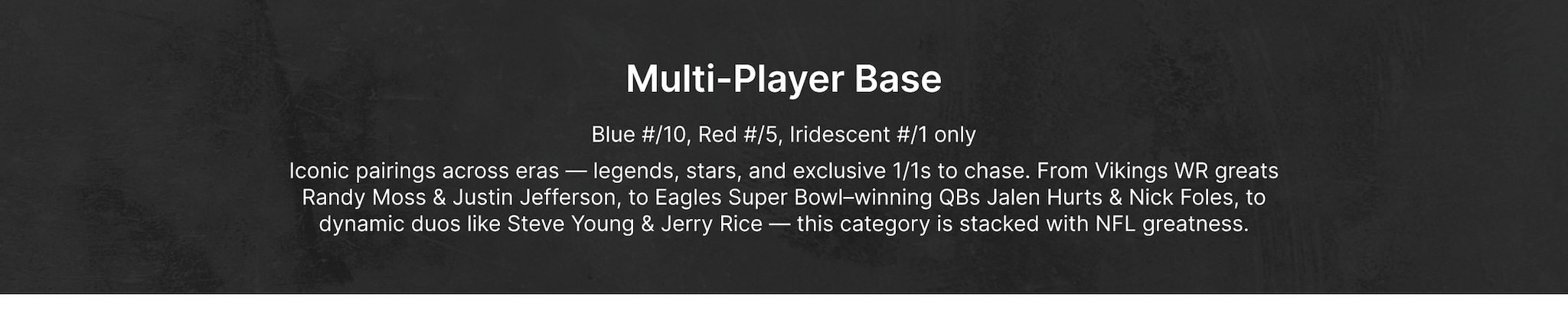 Multi-Player Base

Blue #/10, Red #/5, Iridescent #/1 only

Iconic pairings across eras — legends, stars, and exclusive 1/1s to chase. From Vikings WR greats Randy Moss & Justin Jefferson, to Eagles Super Bowl–winning QBs Jalen Hurts & Nick Foles, to dynamic duos like Steve Young & Jerry Rice — this category is stacked with NFL greatness.